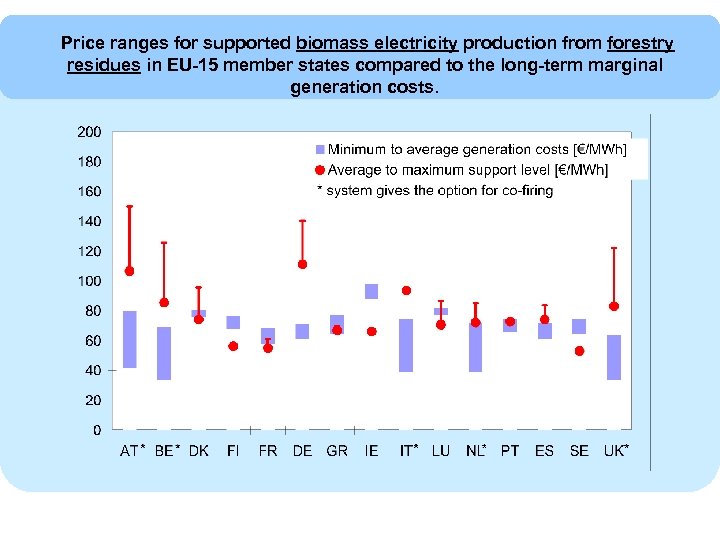 Price ranges for supported biomass electricity production from forestry residues in EU-15 member states compared to the long-term marginal generation costs.

200
180
160
140
120
100
80
60
40
20
0

Minimum to average generation costs [€/MWh]
Average to maximum support level [€/MWh]
* system gives the option for co-firing

AT* BE* DK FI FR DE GR IE IT* LU NL* PT ES SE UK*